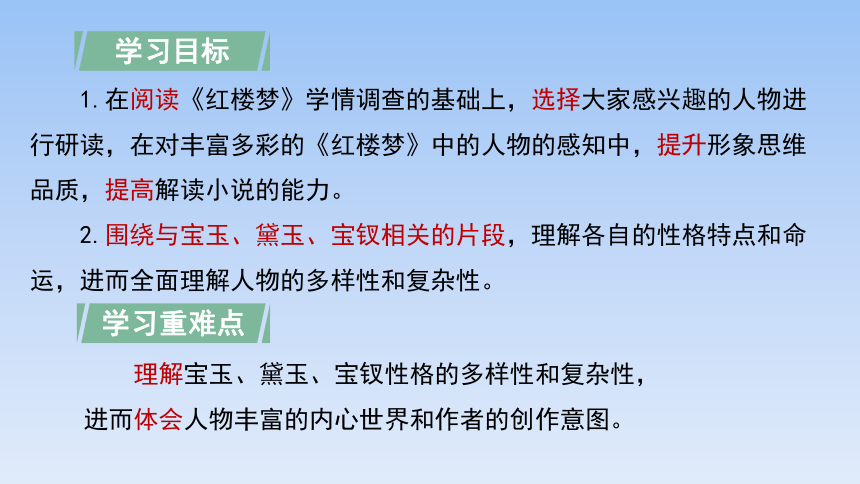 学习目标

1. 在阅读《红楼梦》学情调查的基础上，选择大家感兴趣的人物进行研读，在对丰富多彩的《红楼梦》中的人物的感知中，提升形象思维品质，提高解读小说的能力。

2. 围绕与宝玉、黛玉、宝钗相关的片段，理解各自的性格特点和命运，进而全面理解人物的多样性和复杂性。

学习重难点

理解宝玉、黛玉、宝钗性格的多样性和复杂性，进而体会人物丰富的内心世界和作者的创作意图。